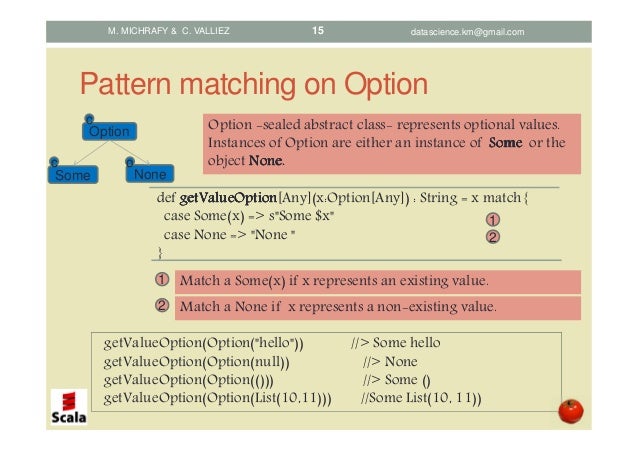 M. MICHRAFY & C. VALLIEZ 15 datascience.km@gmail.com

Pattern matching on Option

c Option
c Some
o None

Option -sealed abstract class- represents optional values. Instances of Option are either an instance of Some or the object None.

def getValueOption[Any](x:Option[Any]) : String = x match {
case Some(x) => s"Some $x" ①
case None => "None " ②
}

① Match a Some(x) if x represents an existing value.

② Match a None if x represents a non-existing value.

getValueOption(Option("hello")) //> Some hello
getValueOption(Option(null)) //> None
getValueOption(Option(())) //> Some ()
getValueOption(Option(List(10,11))) //Some List(10, 11))

Scala